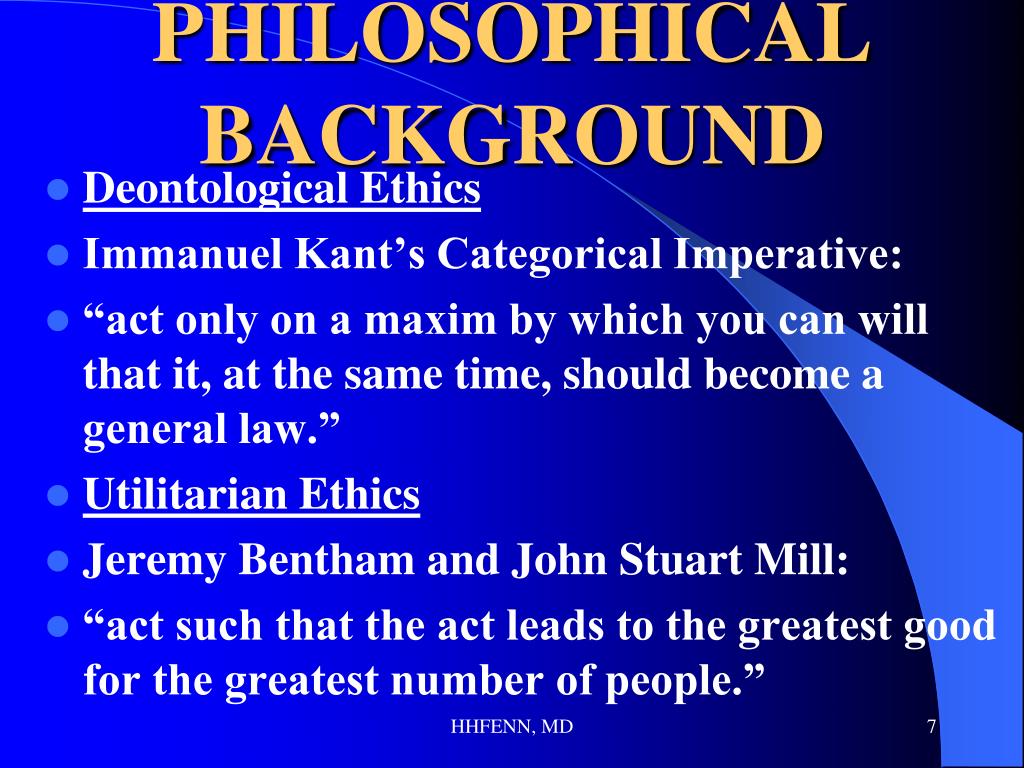 PHILOSOPHICAL BACKGROUND

- Deontological Ethics
- Immanuel Kant’s Categorical Imperative:
- “act only on a maxim by which you can will that it, at the same time, should become a general law.”
- Utilitarian Ethics
- Jeremy Bentham and John Stuart Mill:
- “act such that the act leads to the greatest good for the greatest number of people.”

HHFENN, MD

7